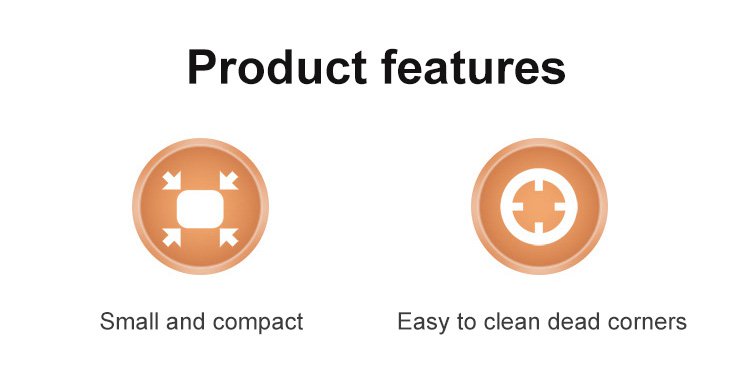 Product features

Small and compact

Easy to clean dead corners